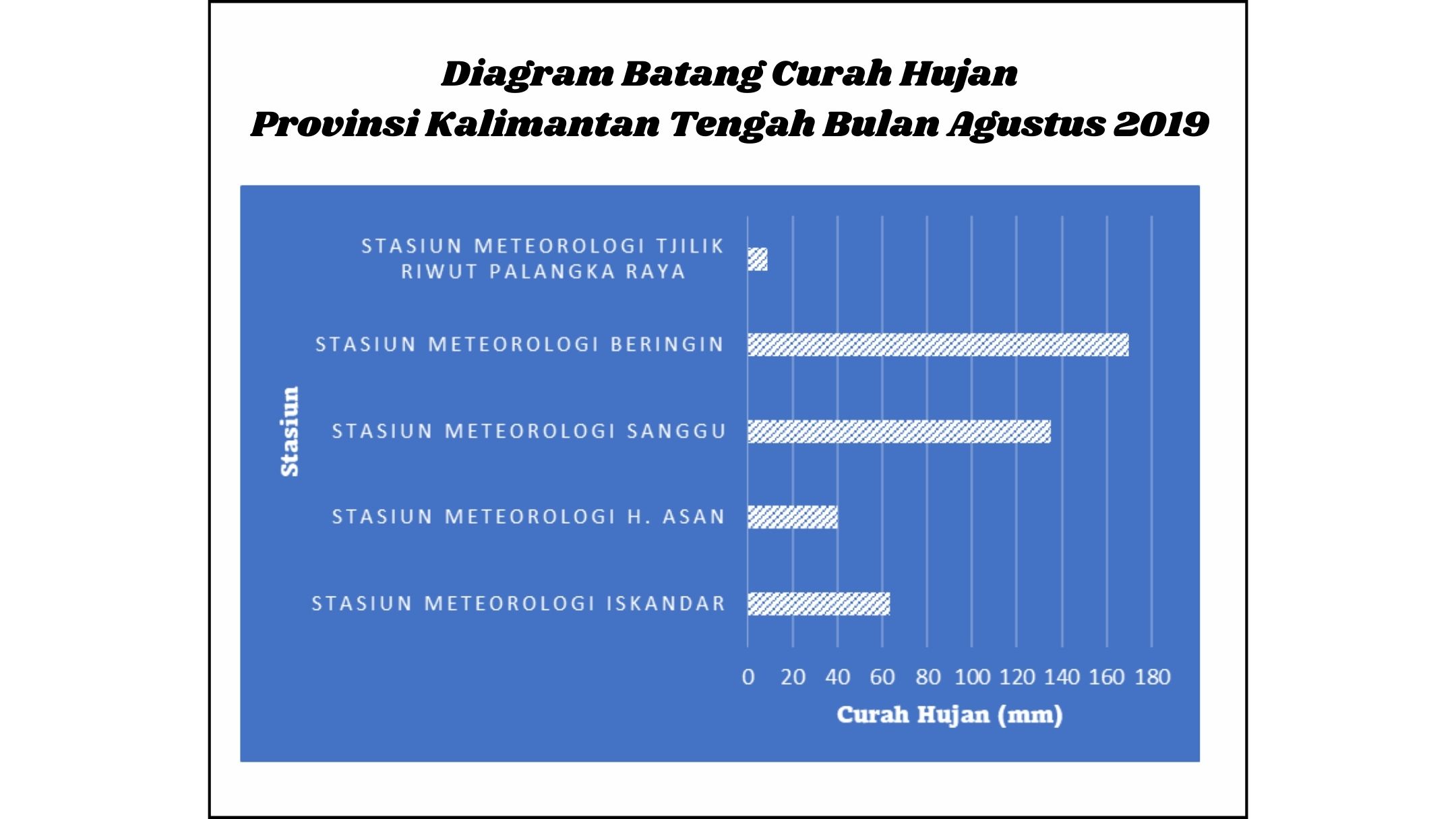 Diagram Batang Curah Hujan
Provinsi Kalimantan Tengah Bulan Agustus 2019

Stasiun

STASIUN METEOROLOGI TJILIK RIWUT PALANGKA RAYA

STASIUN METEOROLOGI BERINGIN

STASIUN METEOROLOGI SANGGU

STASIUN METEOROLOGI H. ASAN

STASIUN METEOROLOGI ISKANDAR

0 20 40 60 80 100 120 140 160 180

Curah Hujan (mm)